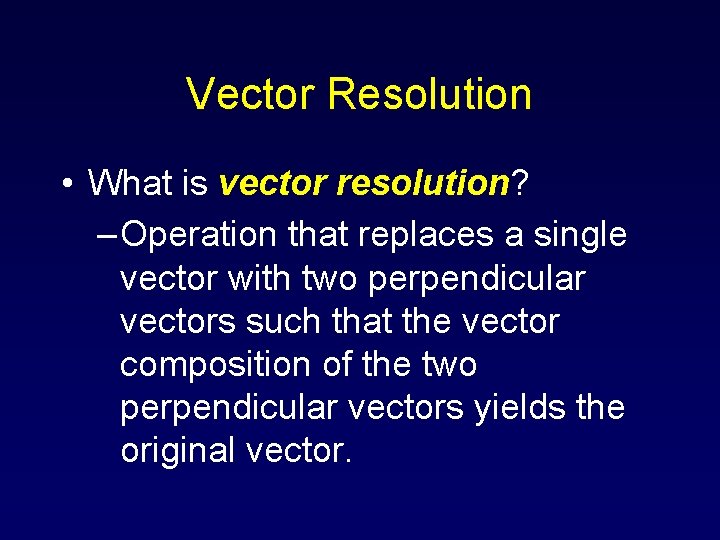 Vector Resolution

• What is vector resolution?

– Operation that replaces a single vector with two perpendicular vectors such that the vector composition of the two perpendicular vectors yields the original vector.